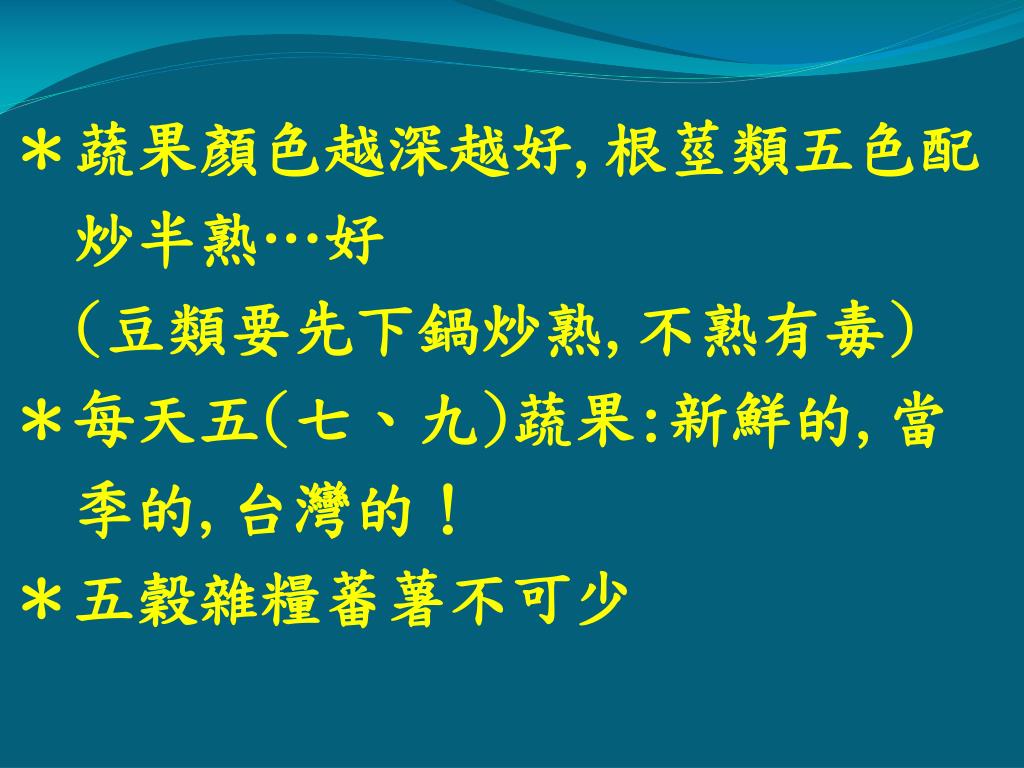 ＊蔬果顏色越深越好, 根莖類五色配炒半熟…好
（豆類要先下鍋炒熟, 不熟有毒）
＊每天五(七、九)蔬果:新鮮的, 當季的, 台灣的！
＊五穀雜糧蕃薯不可少